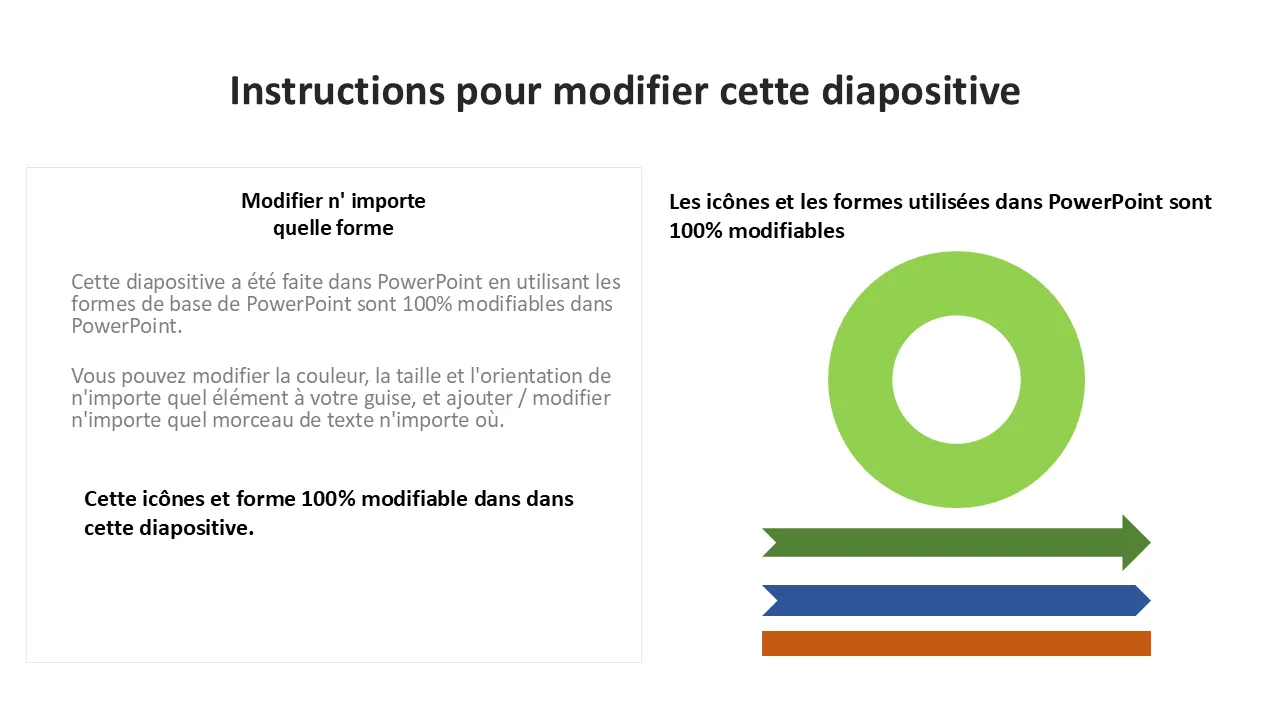 Instructions pour modifier cette diapositive

Modifier n' importe quelle forme

Cette diapositive a été faite dans PowerPoint en utilisant les formes de base de PowerPoint sont 100% modifiables dans PowerPoint.

Vous pouvez modifier la couleur, la taille et l'orientation de n'importe quel élément à votre guise, et ajouter / modifier n'importe quel morceau de texte n'importe où.

Cette icônes et forme 100% modifiable dans dans cette diapositive.

Les icônes et les formes utilisées dans PowerPoint sont 100% modifiables